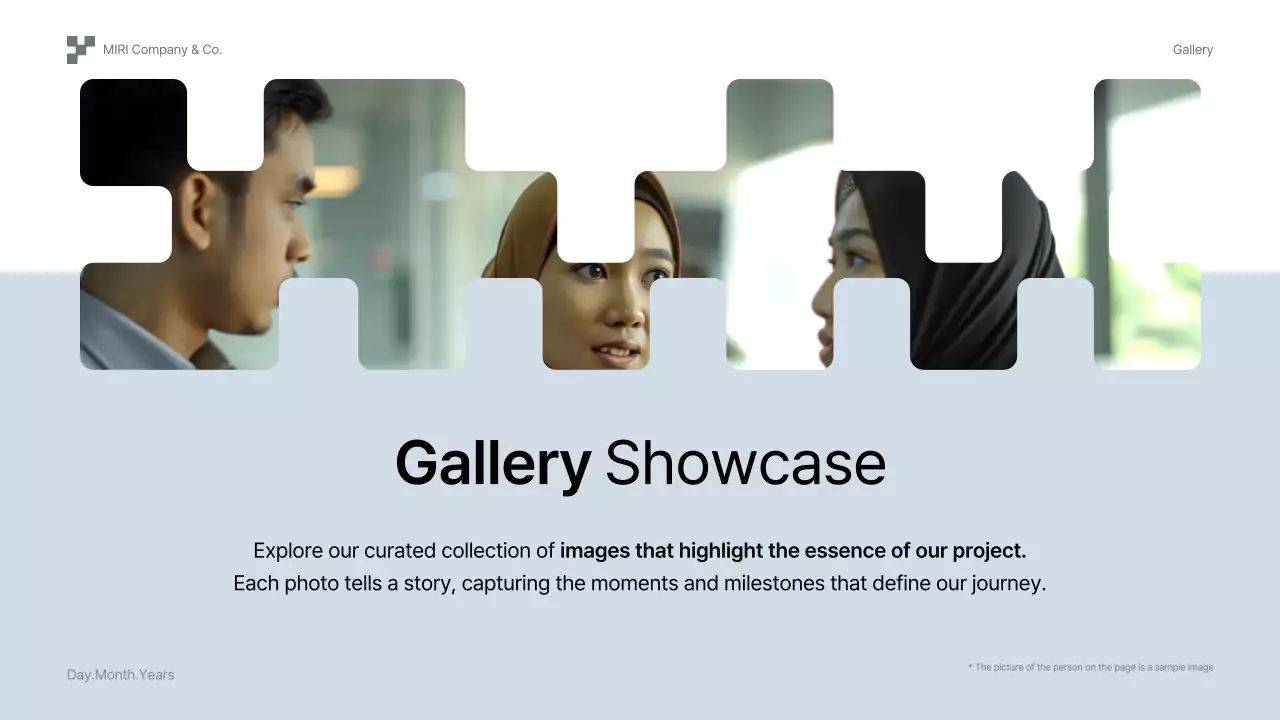 MIRI Company & Co.

Gallery

Gallery Showcase

Explore our curated collection of images that highlight the essence of our project. Each photo tells a story, capturing the moments and milestones that define our journey.

Day.Month.Years

* The picture of the person on the page is a sample image